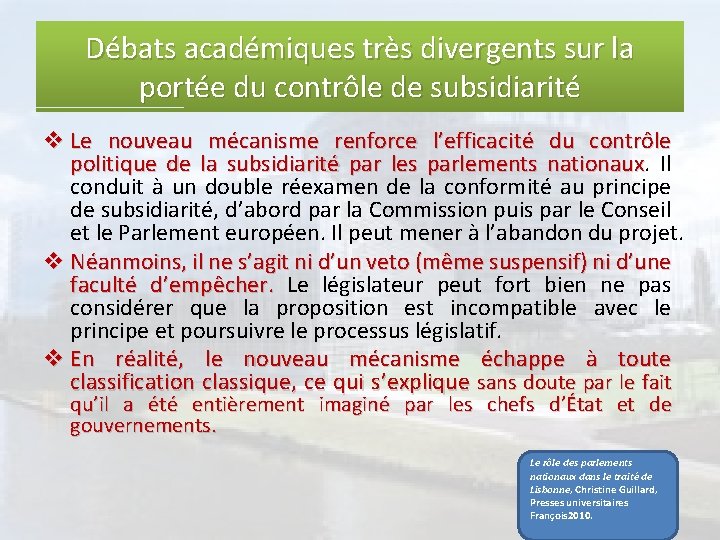 Débats académiques très divergents sur la portée du contrôle de subsidiarité

❖ Le nouveau mécanisme renforce l'efficacité du contrôle politique de la subsidiarité par les parlements nationaux. Il conduit à un double réexamen de la conformité au principe de subsidiarité, d'abord par la Commission puis par le Conseil et le Parlement européen. Il peut mener à l'abandon du projet.

❖ Néanmoins, il ne s'agit ni d'un veto (même suspensif) ni d'une faculté d'empêcher. Le législateur peut fort bien ne pas considérer que la proposition est incompatible avec le principe et poursuivre le processus législatif.

❖ En réalité, le nouveau mécanisme échappe à toute classification classique, ce qui s'explique sans doute par le fait qu'il a été entièrement imaginé par les chefs d'État et de gouvernements.

Le rôle des parlements nationaux dans le traité de Lisbonne, Christine Guillard, Presses universitaires François2010.